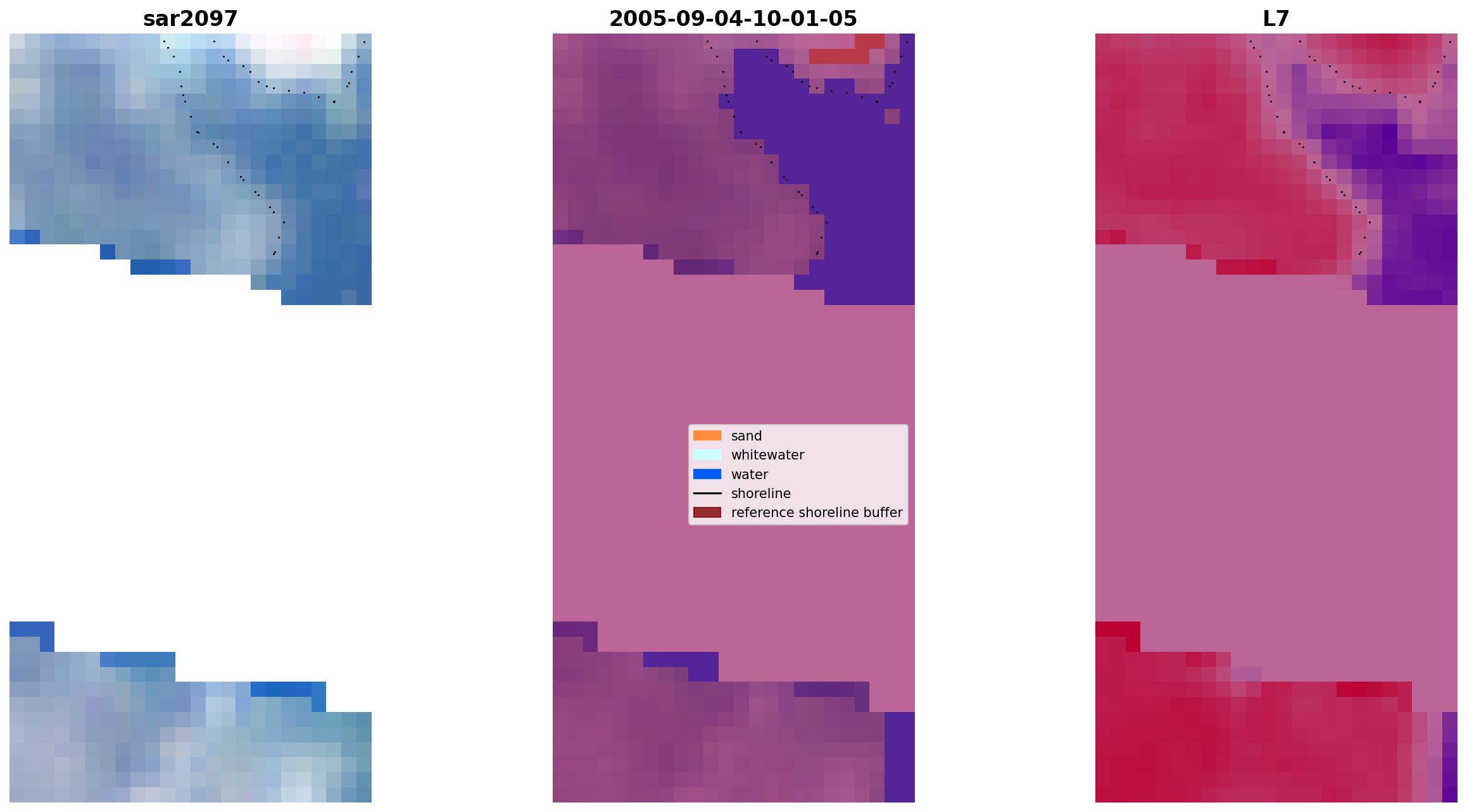 sar2097

2005-09-04-10-01-05

L7

sand
whitewater
water
shoreline
reference shoreline buffer